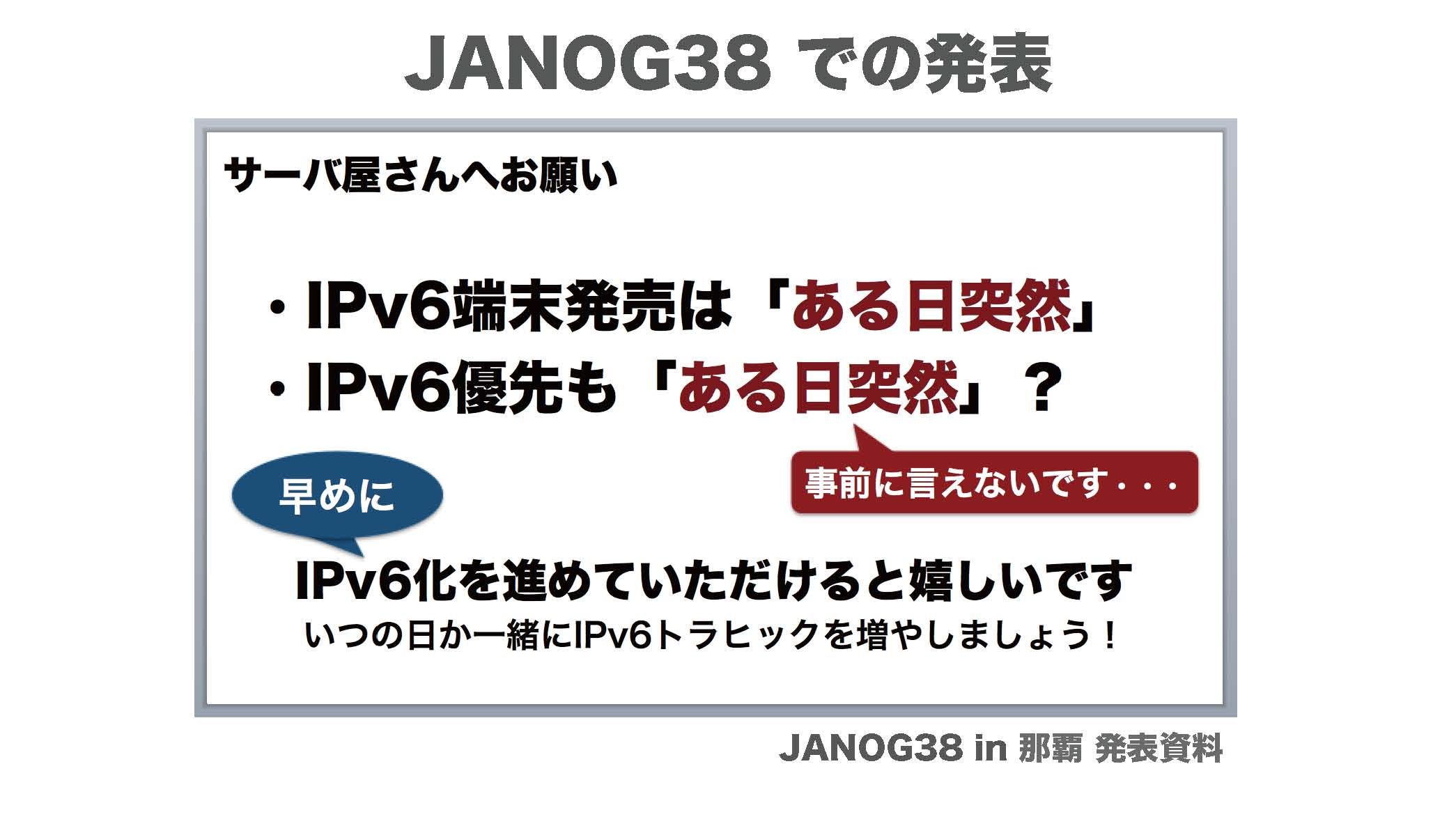 JANOG38 での発表

サーバ屋さんへお願い

・IPv6端末発売は「ある日突然」
・IPv6優先も「ある日突然」？

事前に言えないです・・・

早めに

IPv6化を進めていただけると嬉しいです

いつの日か一緒にIPv6トラヒックを増やしましょう！

JANOG38 in 那覇 発表資料